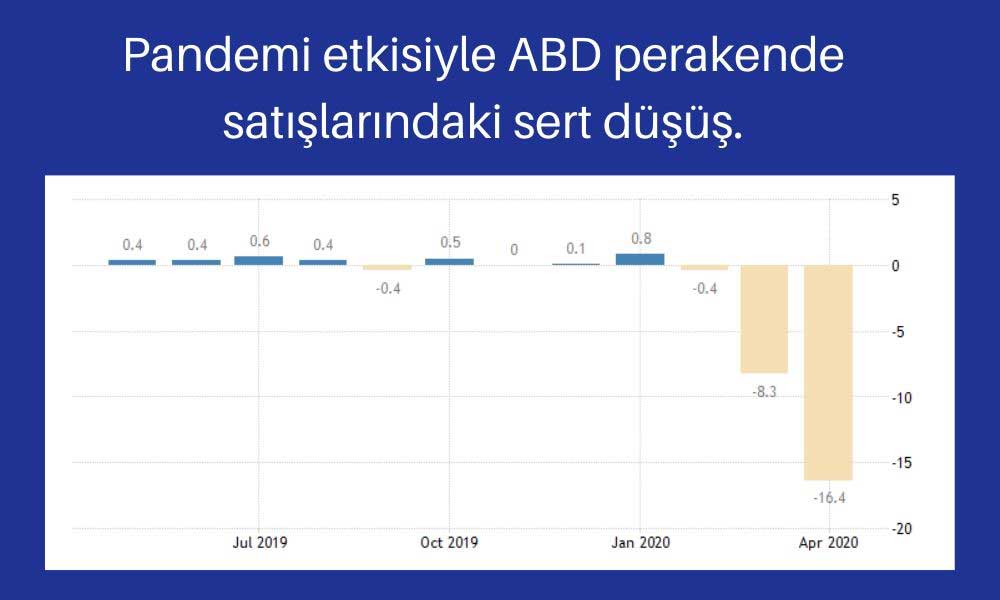 Pandemi etkisiyle ABD perakende satışlarındaki sert düşüş.

0.4
0.4
0.6
0.4
-0.4
0.5
0
0.1
0.8
-0.4
-8.3
-16.4

5
0
-5
-10
-15
-20

Jul 2019
Oct 2019
Jan 2020
Apr 2020